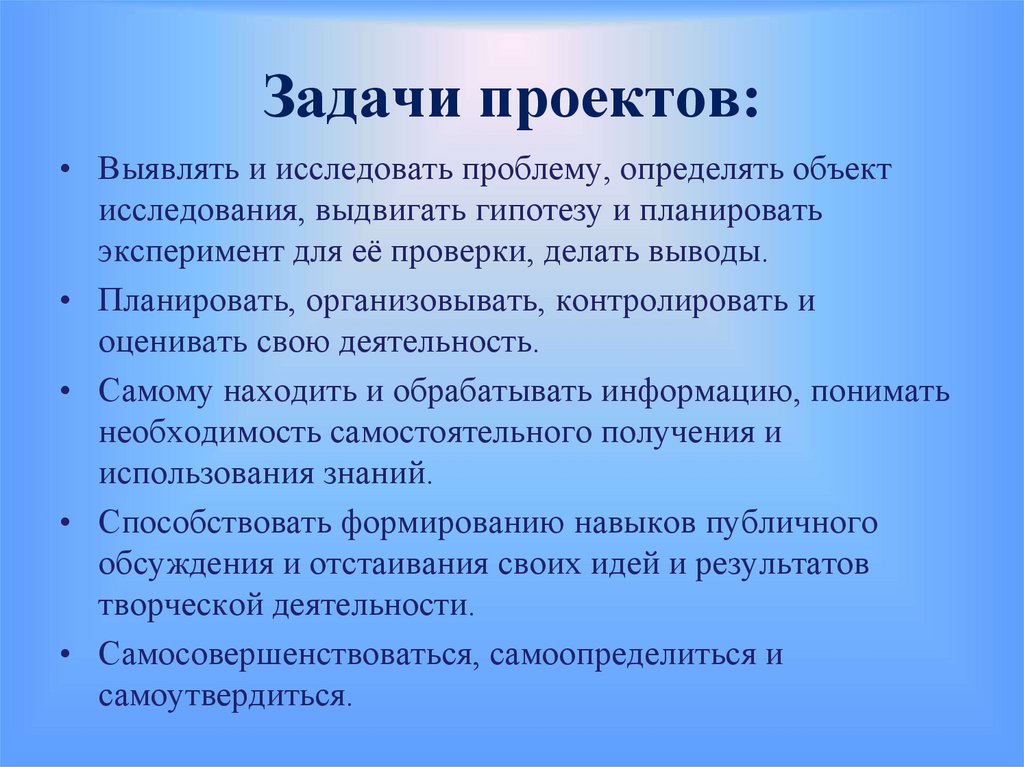 Задачи проектов:

• Выявлять и исследовать проблему, определять объект исследования, выдвигать гипотезу и планировать эксперимент для её проверки, делать выводы.

• Планировать, организовывать, контролировать и оценивать свою деятельность.

• Самому находить и обрабатывать информацию, понимать необходимость самостоятельного получения и использования знаний.

• Способствовать формированию навыков публичного обсуждения и отстаивания своих идей и результатов творческой деятельности.

• Самосовершенствоваться, самоопределиться и самоутвердиться.